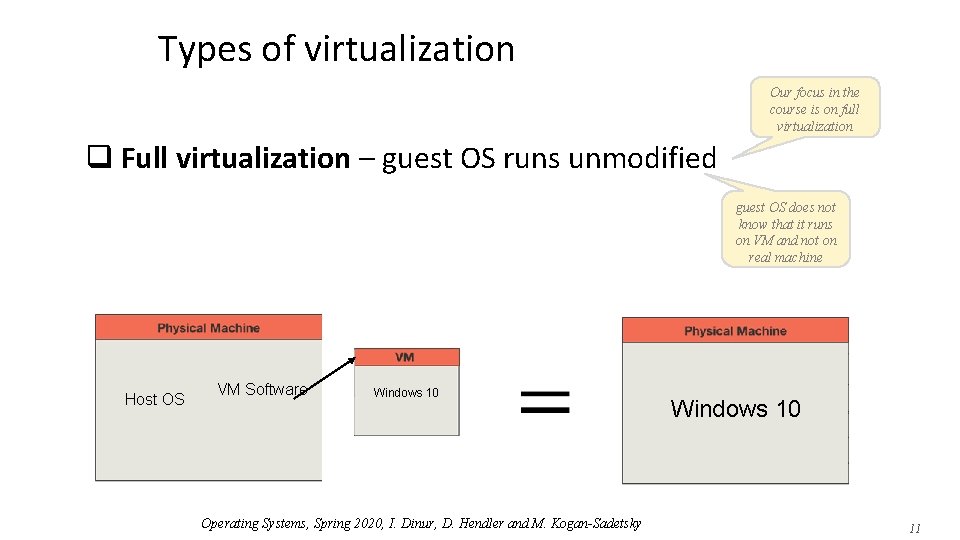 Types of virtualization

Our focus in the course is on full virtualization

❑ **Full virtualization** – guest OS runs unmodified

guest OS does not know that it runs on VM and not on real machine

Physical Machine

Host OS

VM Software

VM

Windows 10

=

Physical Machine

Windows 10

Operating Systems, Spring 2020, I. Dinur, D. Hendler and M. Kogan-Sadetsky

11